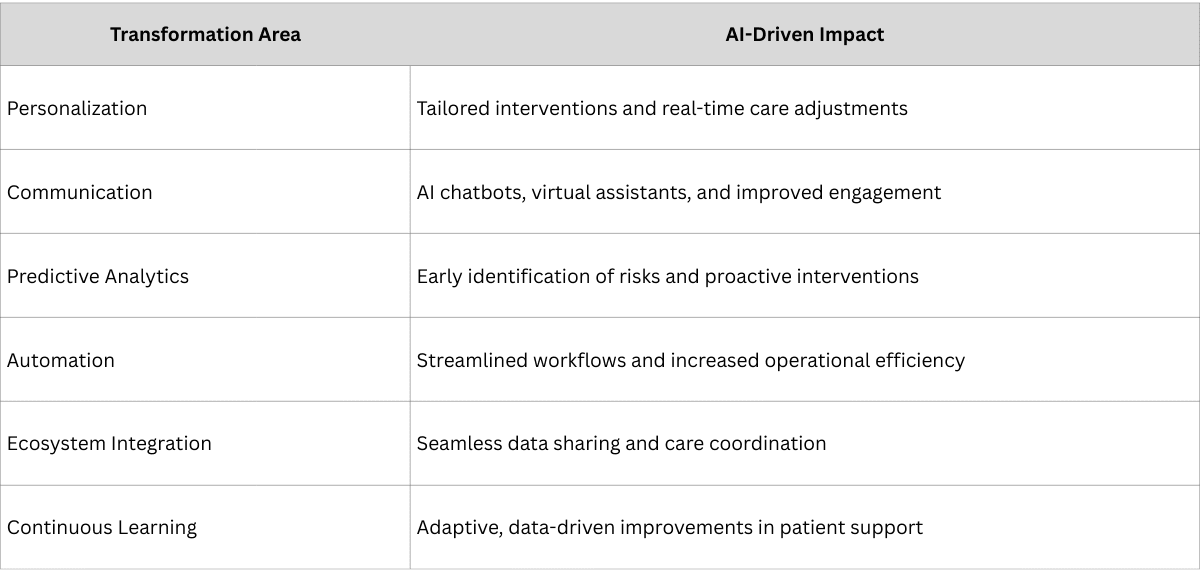 | Transformation Area | AI-Driven Impact |
|---|---|
| Personalization | Tailored interventions and real-time care adjustments |
| Communication | AI chatbots, virtual assistants, and improved engagement |
| Predictive Analytics | Early identification of risks and proactive interventions |
| Automation | Streamlined workflows and increased operational efficiency |
| Ecosystem Integration | Seamless data sharing and care coordination |
| Continuous Learning | Adaptive, data-driven improvements in patient support |